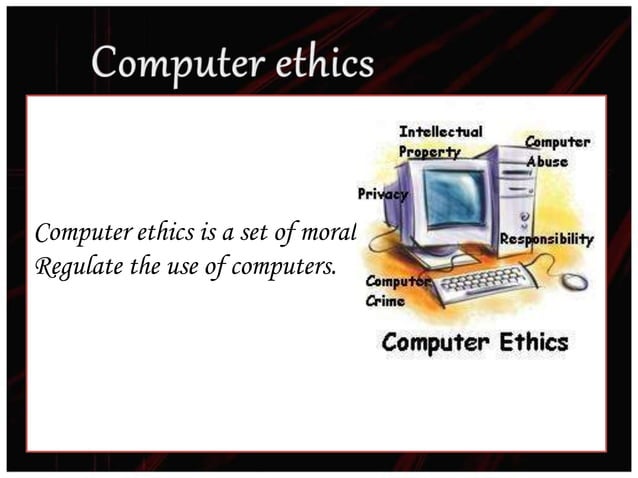 Computer ethics

Computer ethics is a set of moral Regulate the use of computers.

Intellectual Property

Computer Abuse

Privacy

Responsibility

Computer Crime

Computer Ethics